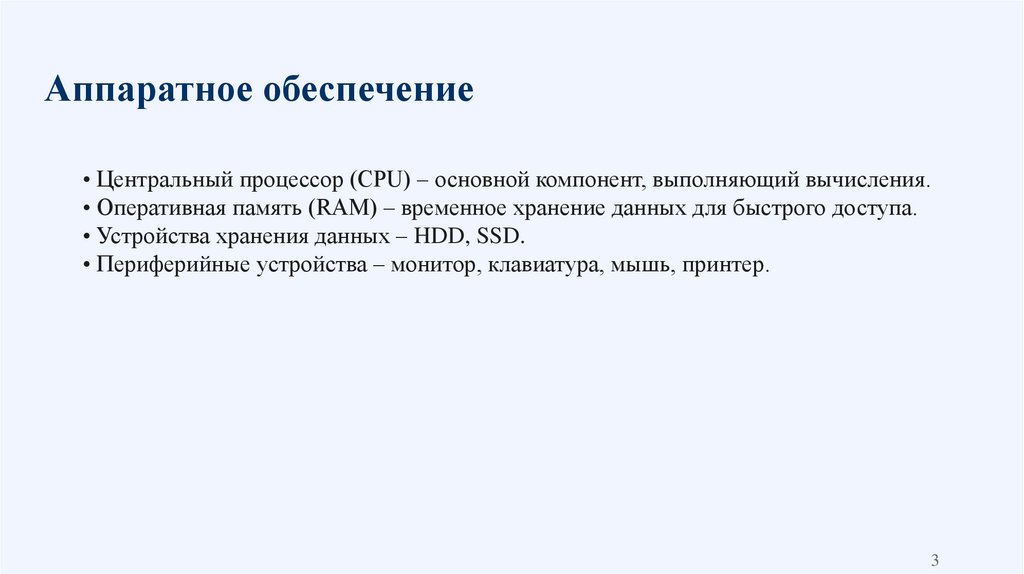 Аппаратное обеспечение

• Центральный процессор (CPU) – основной компонент, выполняющий вычисления.
• Оперативная память (RAM) – временное хранение данных для быстрого доступа.
• Устройства хранения данных – HDD, SSD.
• Периферийные устройства – монитор, клавиатура, мышь, принтер.

3